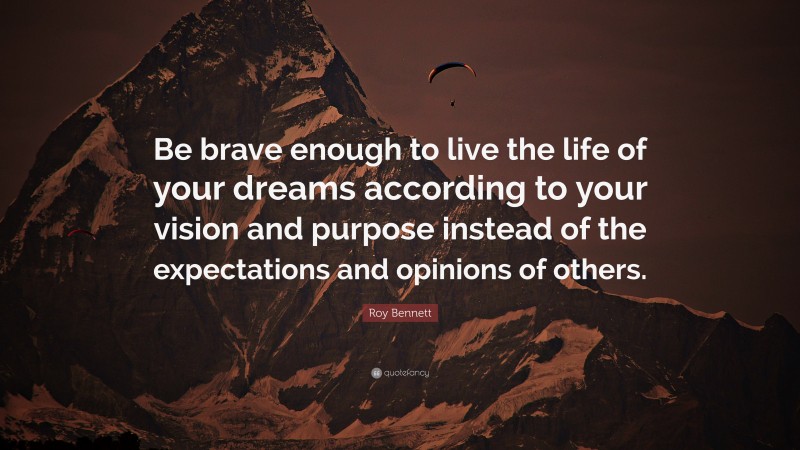 Be brave enough to live the life of your dreams according to your vision and purpose instead of the expectations and opinions of others.

Roy Bennett

quotefancy